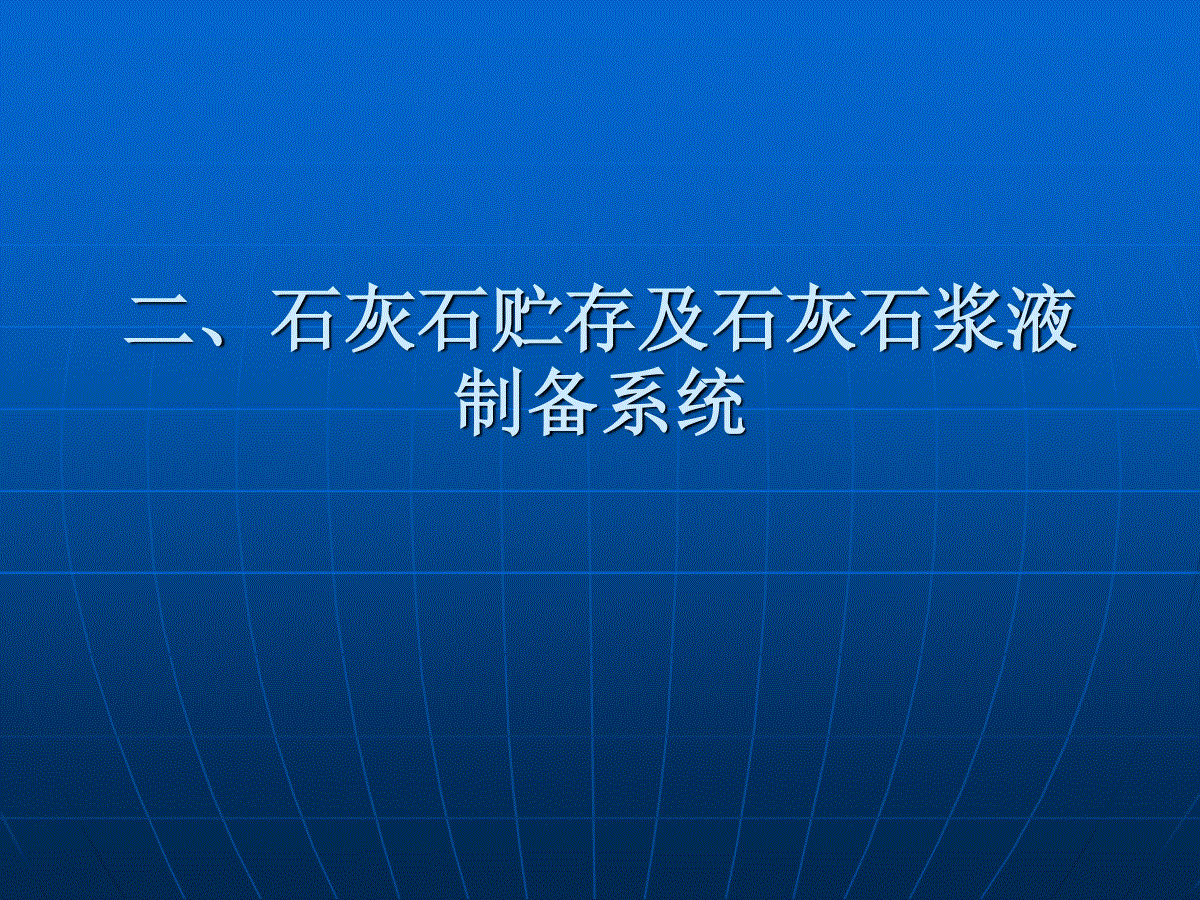 二、石灰石贮存及石灰石浆液制备系统